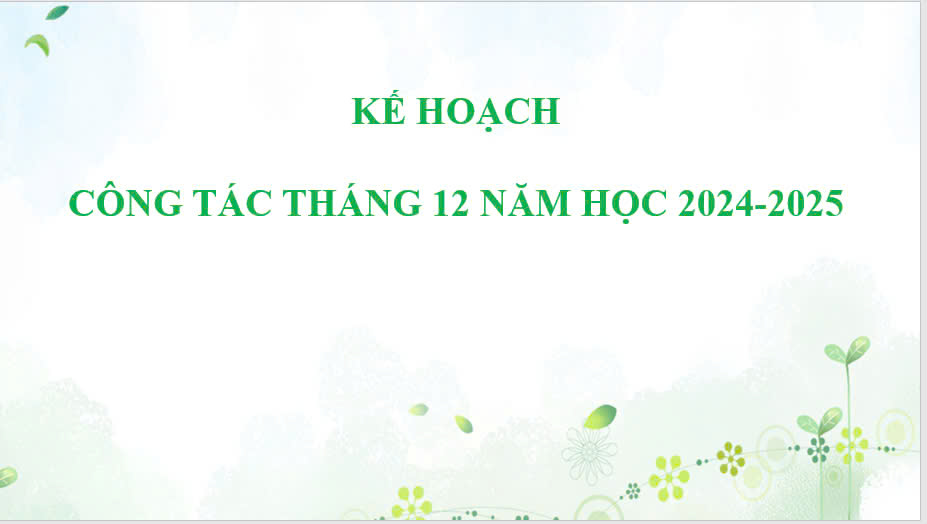 KẾ HOẠCH

CÔNG TÁC THÁNG 12 NĂM HỌC 2024-2025